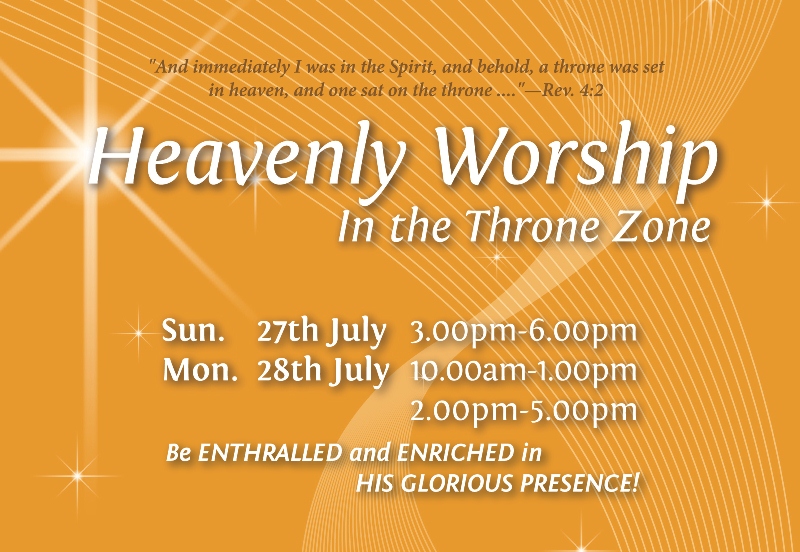 "And immediately I was in the Spirit, and behold, a throne was set in heaven, and one sat on the throne ...."—Rev. 4:2

Heavenly Worship

In the Throne Zone

Sun. 27th July 3.00pm-6.00pm
Mon. 28th July 10.00am-1.00pm
2.00pm-5.00pm

Be ENTHRALLED and ENRICHED in HIS GLORIOUS PRESENCE!